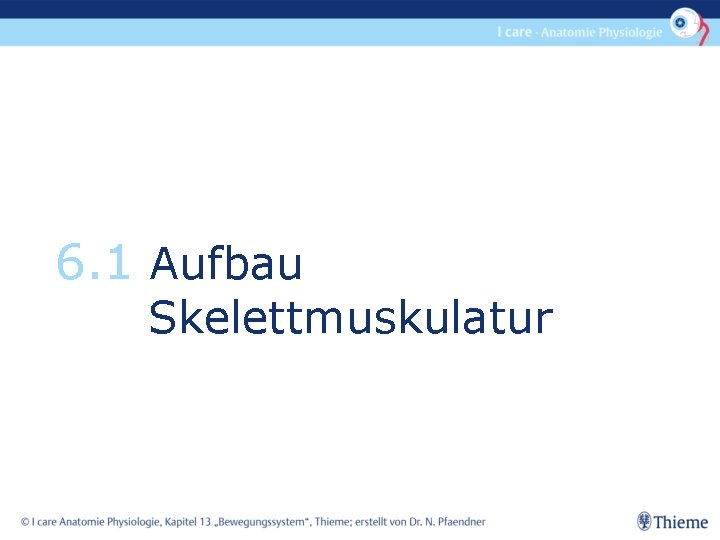 I care - Anatomie Physiologie

6.1 Aufbau Skelettmuskulatur

© I care Anatomie Physiologie, Kapitel 13 „Bewegungssystem", Thieme; erstellt von Dr. N. Pfaendner

Thieme